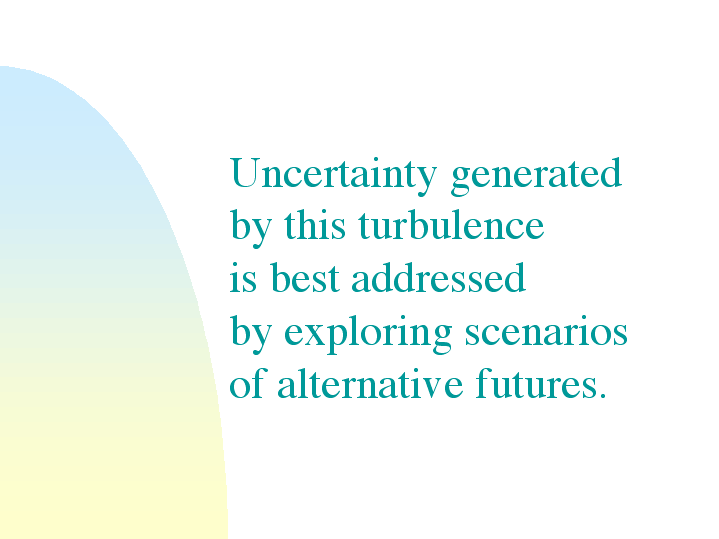 Uncertainty generated by this turbulence is best addressed by exploring scenarios of alternative futures.